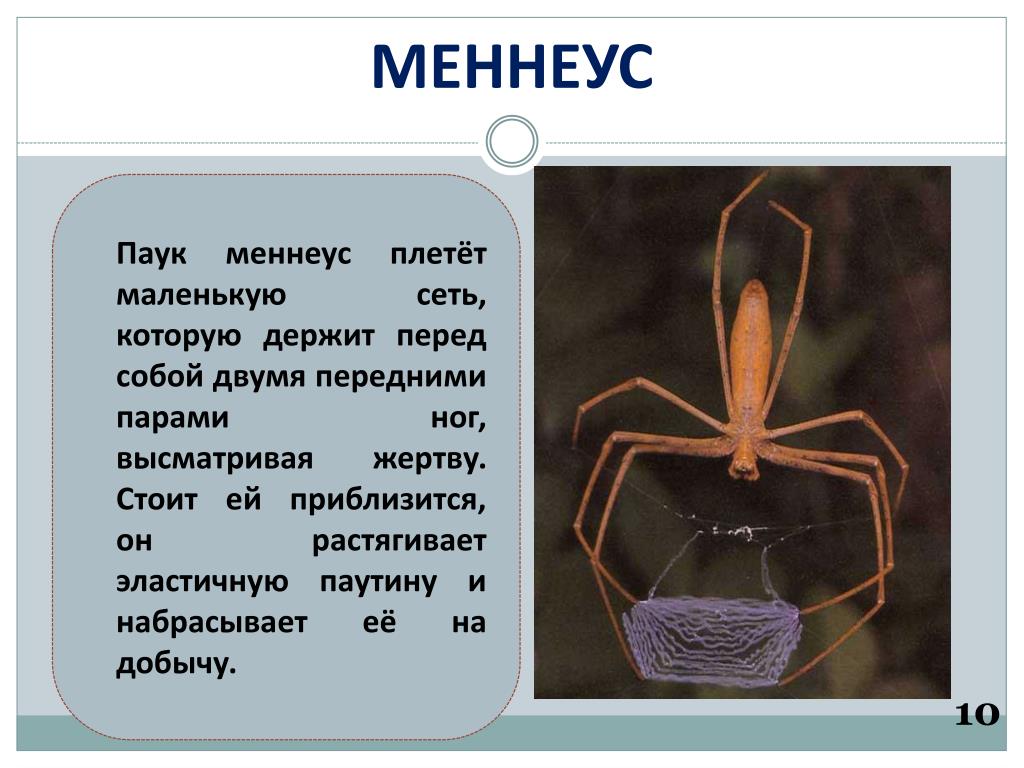 МЕННЕУС

Паук меннеус плетёт маленькую сеть, которую держит перед собой двумя передними парами ног, высматривая жертву. Стоит ей приблизится, он растягивает эластичную паутину и набрасывает её на добычу.

10